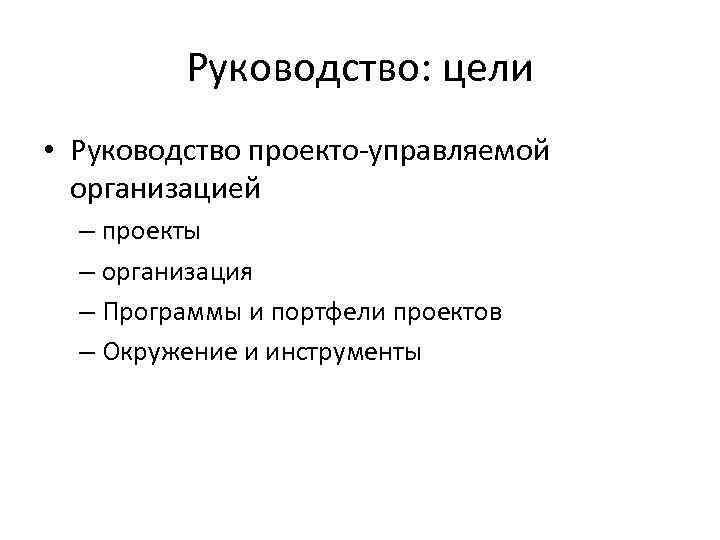 Руководство: цели

• Руководство проекто-управляемой организацией
– проекты
– организация
– Программы и портфели проектов
– Окружение и инструменты